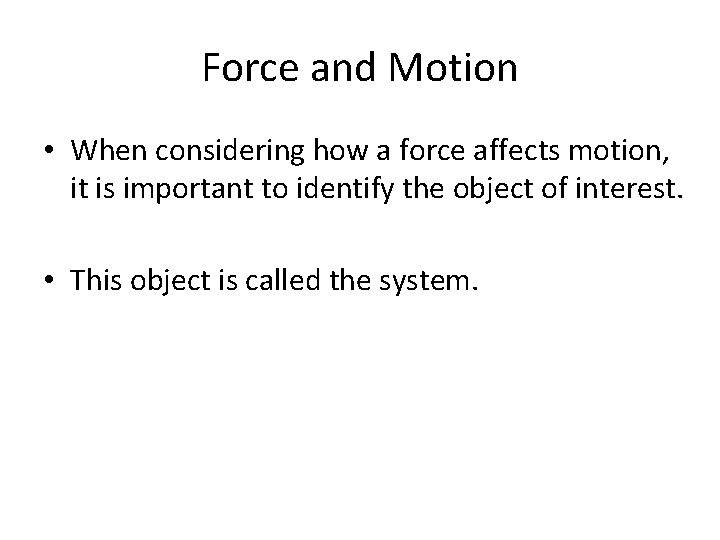 Force and Motion

• When considering how a force affects motion, it is important to identify the object of interest.

• This object is called the system.